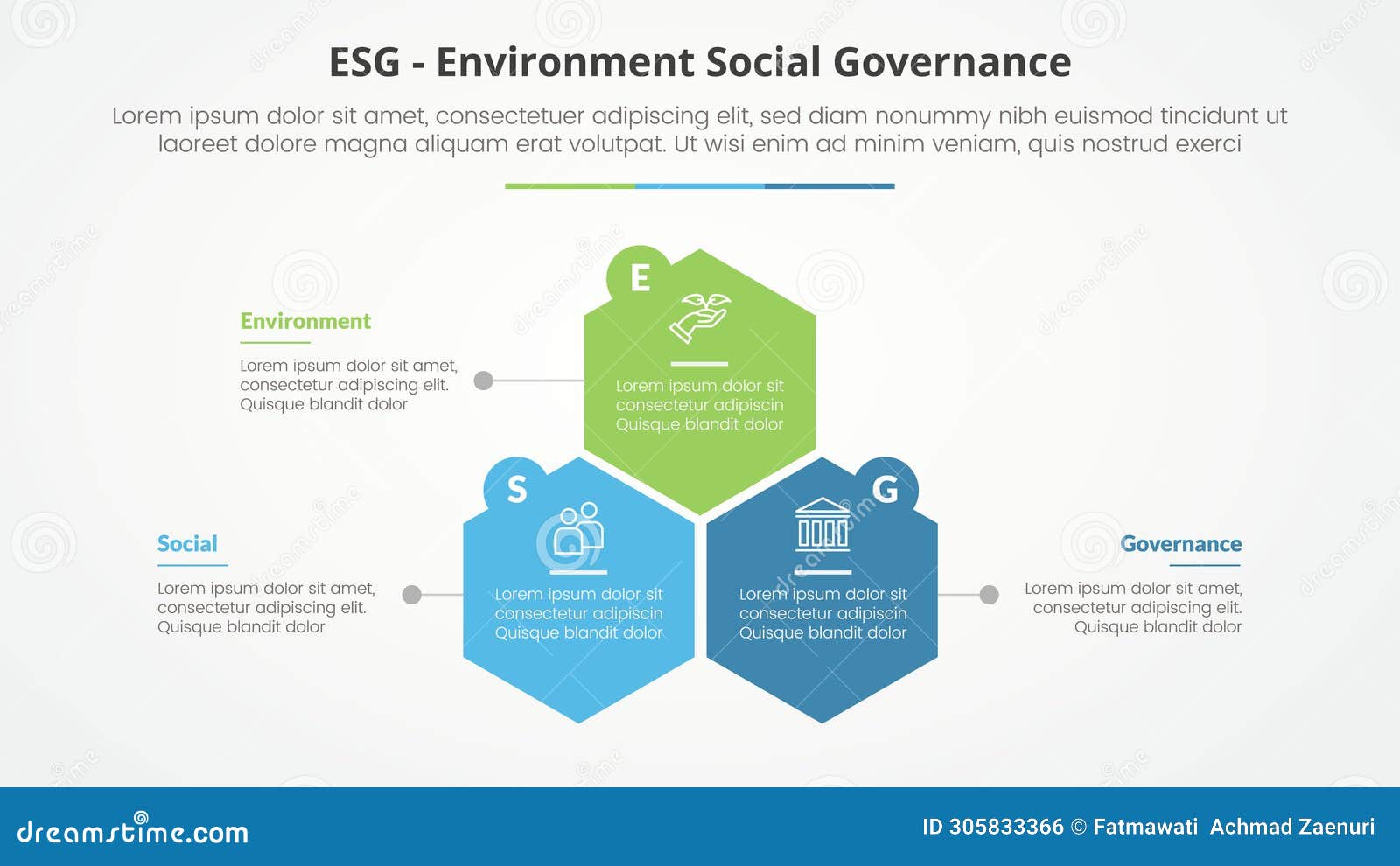 ESG - Environment Social Governance

Lorem ipsum dolor sit amet, consectetuer adipiscing elit, sed diam nonummy nibh euismod tincidunt ut laoreet dolore magna aliquam erat volutpat. Ut wisi enim ad minim veniam, quis nostrud exerci

Environment

Lorem ipsum dolor sit amet, consectetur adipiscing elit. Quisque blandit dolor

E

Lorem ipsum dolor sit consectetur adipiscin Quisque blandit dolor

Social

Lorem ipsum dolor sit amet, consectetur adipiscing elit. Quisque blandit dolor

S

Lorem ipsum dolor sit consectetur adipiscin Quisque blandit dolor

G

Lorem ipsum dolor sit consectetur adipiscin Quisque blandit dolor

Governance

Lorem ipsum dolor sit amet, consectetur adipiscing elit. Quisque blandit dolor

dreamstime.com

ID 305833366 © Fatmawati Achmad Zaenuri